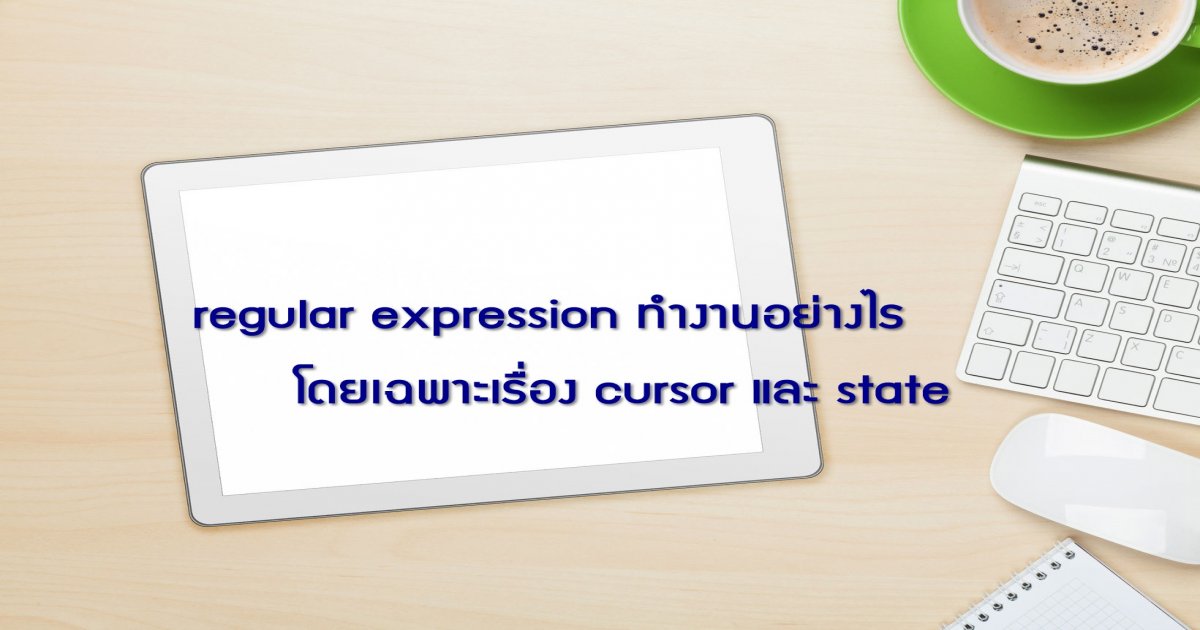 regular expression ทำงานอย่างไร
โดยเฉพาะเรื่อง cursor และ state